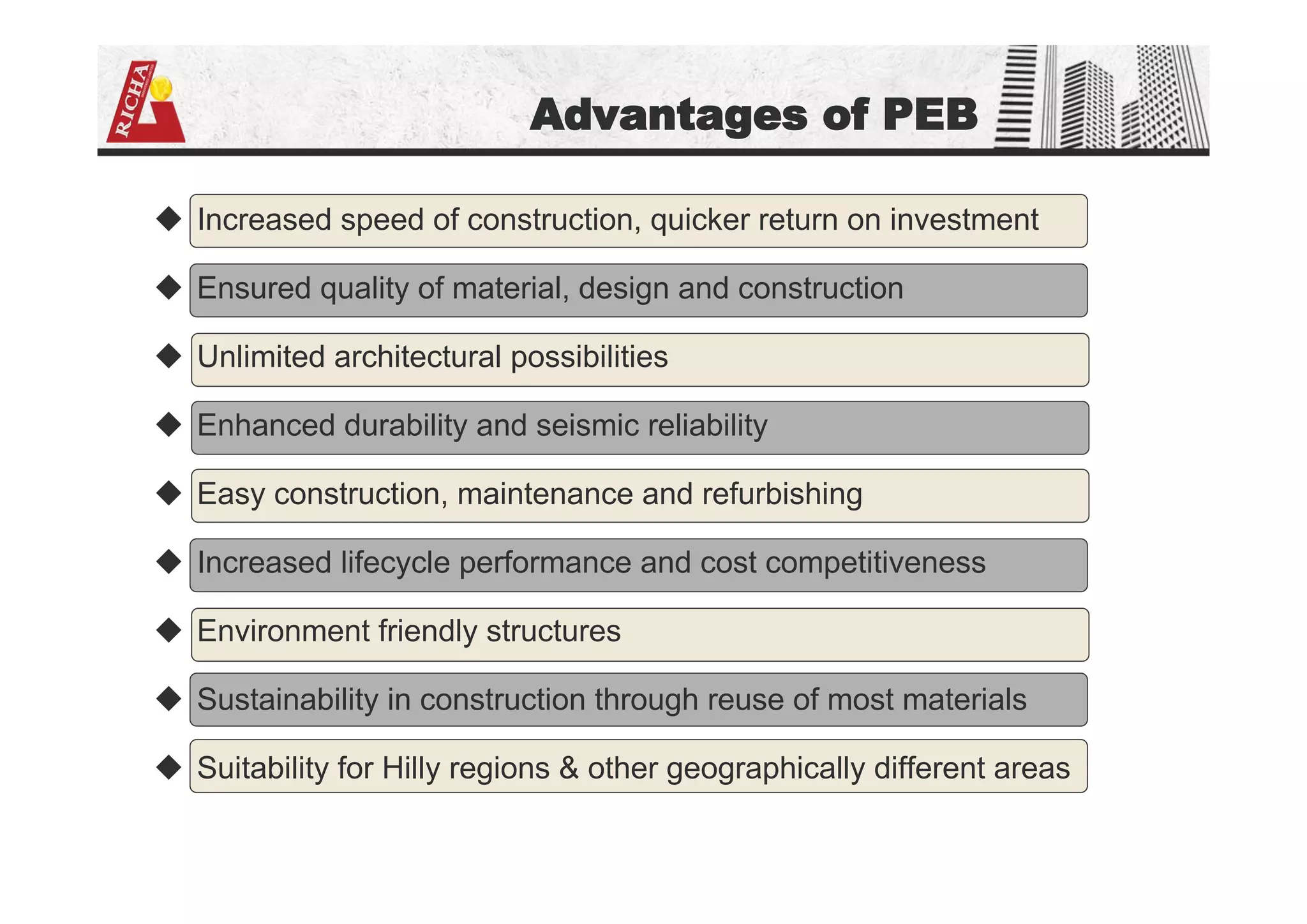 RICHA

Advantages of PEB

◆ Increased speed of construction, quicker return on investment

◆ Ensured quality of material, design and construction

◆ Unlimited architectural possibilities

◆ Enhanced durability and seismic reliability

◆ Easy construction, maintenance and refurbishing

◆ Increased lifecycle performance and cost competitiveness

◆ Environment friendly structures

◆ Sustainability in construction through reuse of most materials

◆ Suitability for Hilly regions & other geographically different areas